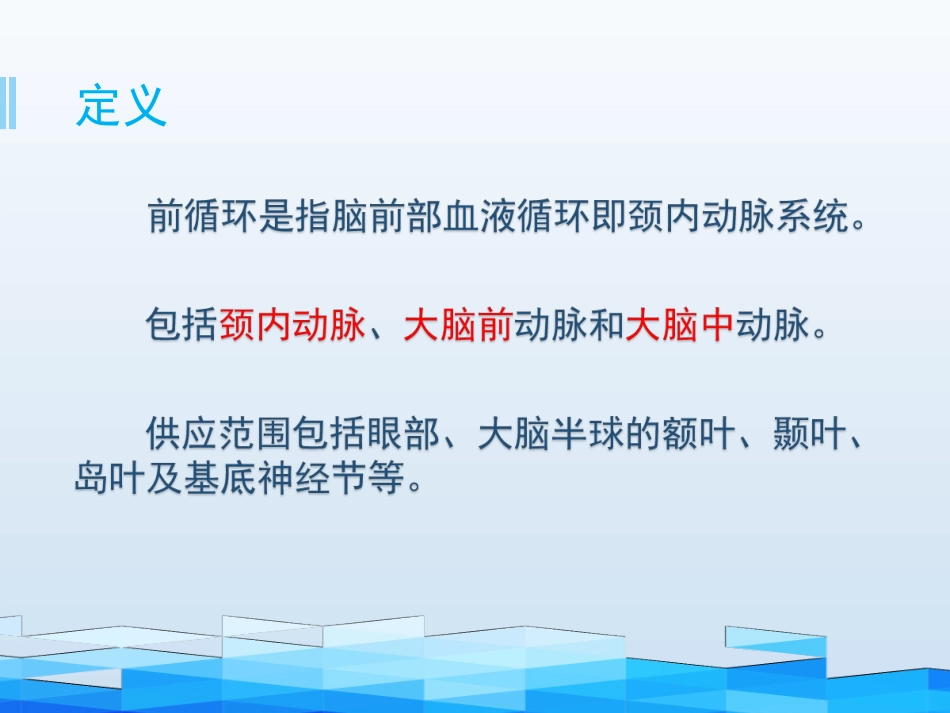 定义

前循环是指脑前部血液循环即颈内动脉系统。

包括颈内动脉、大脑前动脉和大脑中动脉。

供应范围包括眼部、大脑半球的额叶、颞叶、岛叶及基底神经节等。